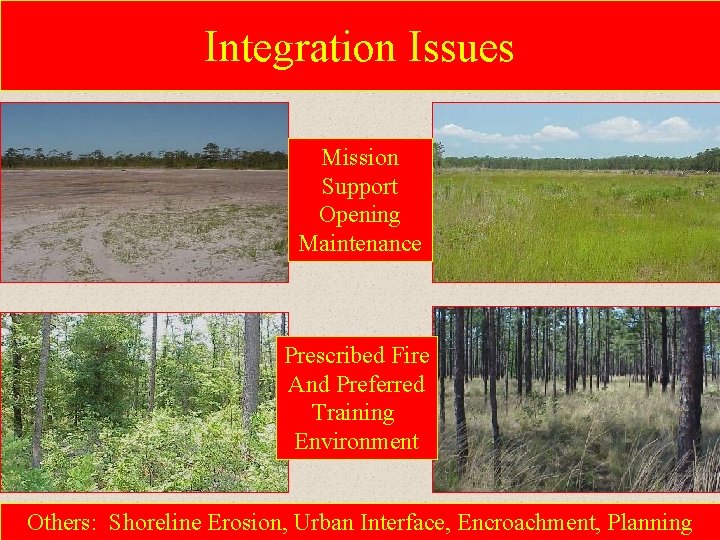 Integration Issues

Mission Support Opening Maintenance

Prescribed Fire And Preferred Training Environment

Others: Shoreline Erosion, Urban Interface, Encroachment, Planning